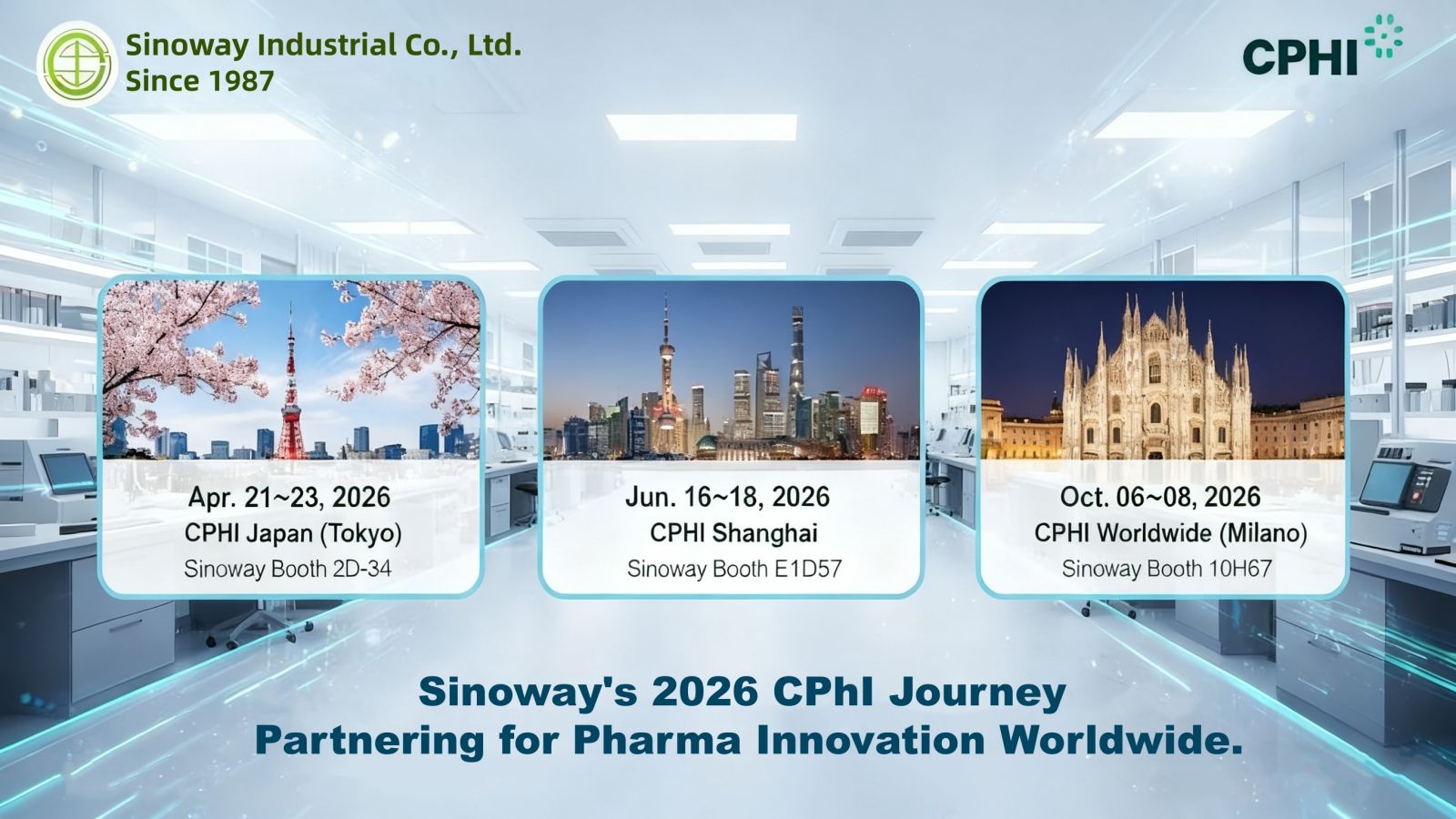 Sinoway Industrial Co., Ltd.
Since 1987

CPHI

Apr. 21~23, 2026
CPHI Japan (Tokyo)
Sinoway Booth 2D-34

Jun. 16~18, 2026
CPHI Shanghai
Sinoway Booth E1D57

Oct. 06~08, 2026
CPHI Worldwide (Milano)
Sinoway Booth 10H67

Sinoway's 2026 CPhI Journey
Partnering for Pharma Innovation Worldwide.